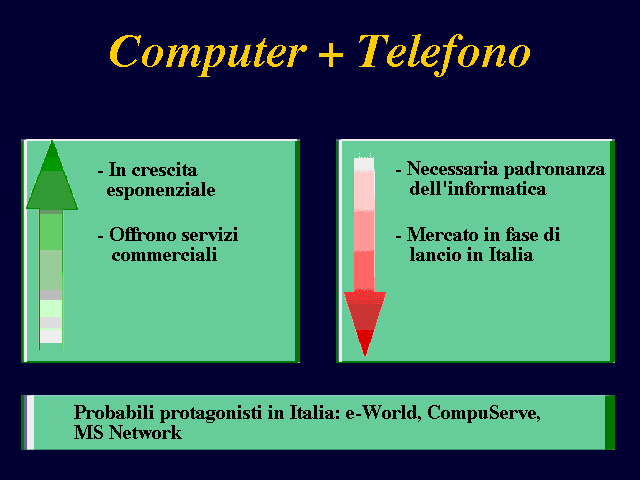 Computer + Telefono

- In crescita esponenziale

- Offrono servizi commerciali

- Necessaria padronanza dell'informatica

- Mercato in fase di lancio in Italia

Probabili protagonisti in Italia: e-World, CompuServe, MS Network